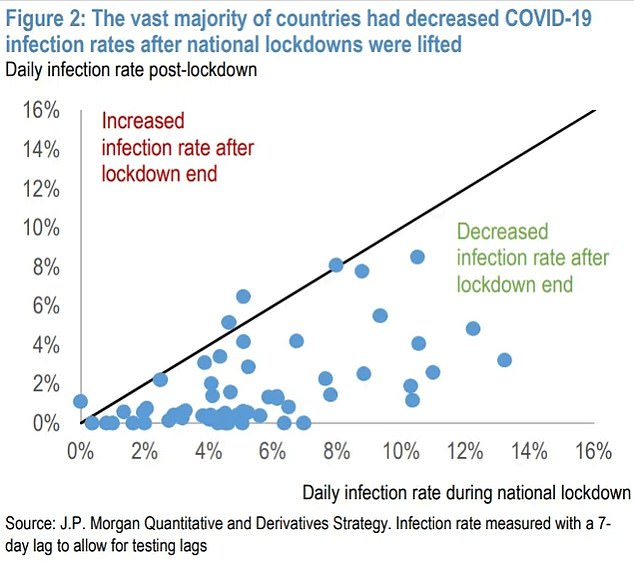 Figure 2: The vast majority of countries had decreased COVID-19 infection rates after national lockdowns were lifted
Daily infection rate post-lockdown

16%
14%
12%
10%
8%
6%
4%
2%
0%

Increased infection rate after lockdown end

Decreased infection rate after lockdown end

0%
2%
4%
6%
8%
10%
12%
14%
16%

Daily infection rate during national lockdown

Source: J.P. Morgan Quantitative and Derivatives Strategy. Infection rate measured with a 7-day lag to allow for testing lags